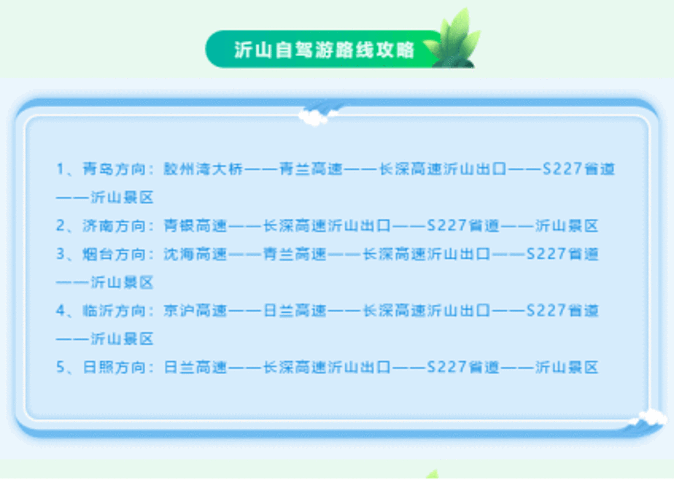 沂山自驾游路线攻略

1、青岛方向：胶州湾大桥——青兰高速——长深高速沂山出口——S227省道——沂山景区

2、济南方向：青银高速——长深高速沂山出口——S227省道——沂山景区

3、烟台方向：沈海高速——青兰高速——长深高速沂山出口——S227省道——沂山景区

4、临沂方向：京沪高速——日兰高速——长深高速沂山出口——S227省道——沂山景区

5、日照方向：日兰高速——长深高速沂山出口——S227省道——沂山景区